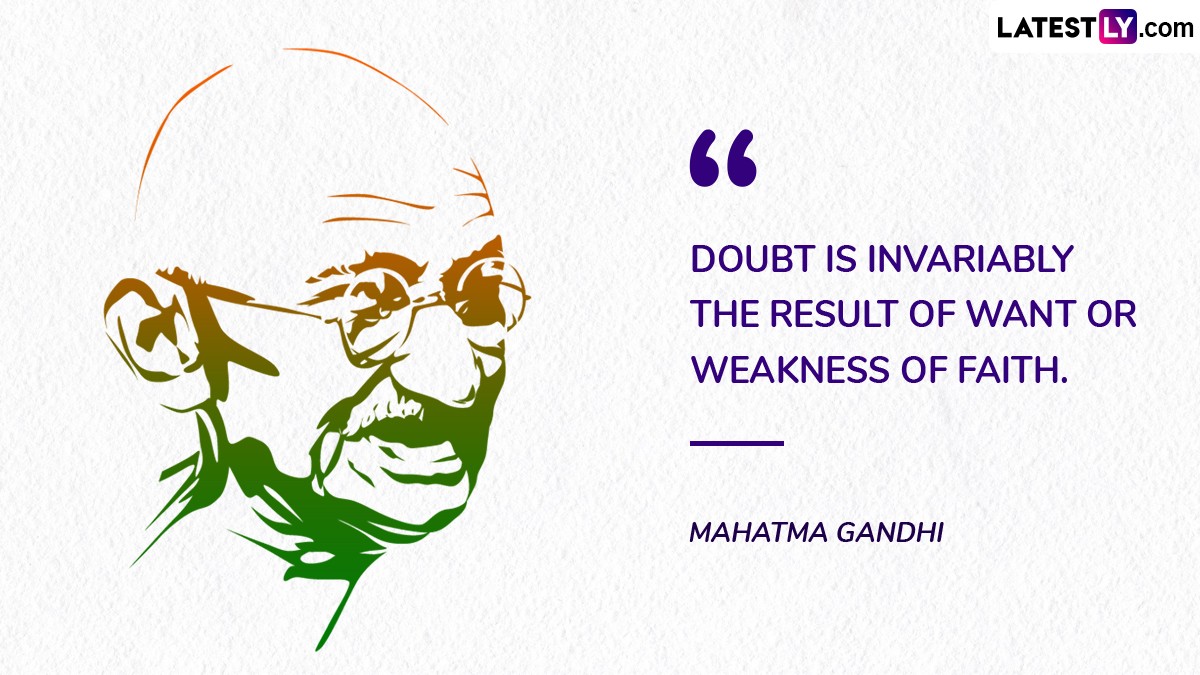 LATESTLY.com

“

DOUBT IS INVARIABLY THE RESULT OF WANT OR WEAKNESS OF FAITH.

MAHATMA GANDHI